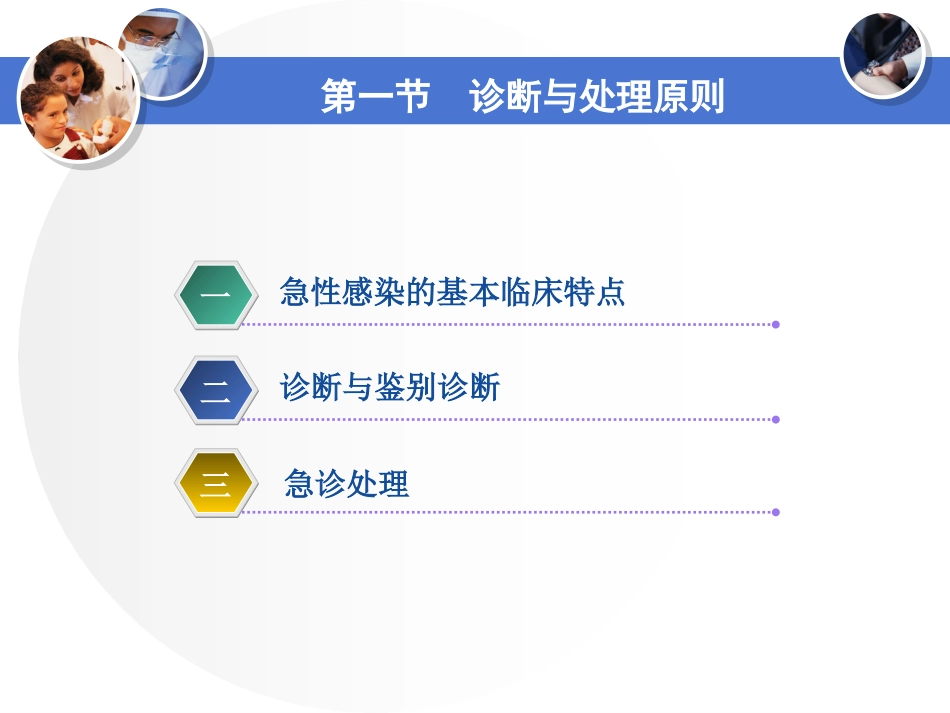 第一节　诊断与处理原则

一　急性感染的基本临床特点

二　诊断与鉴别诊断

三　急诊处理